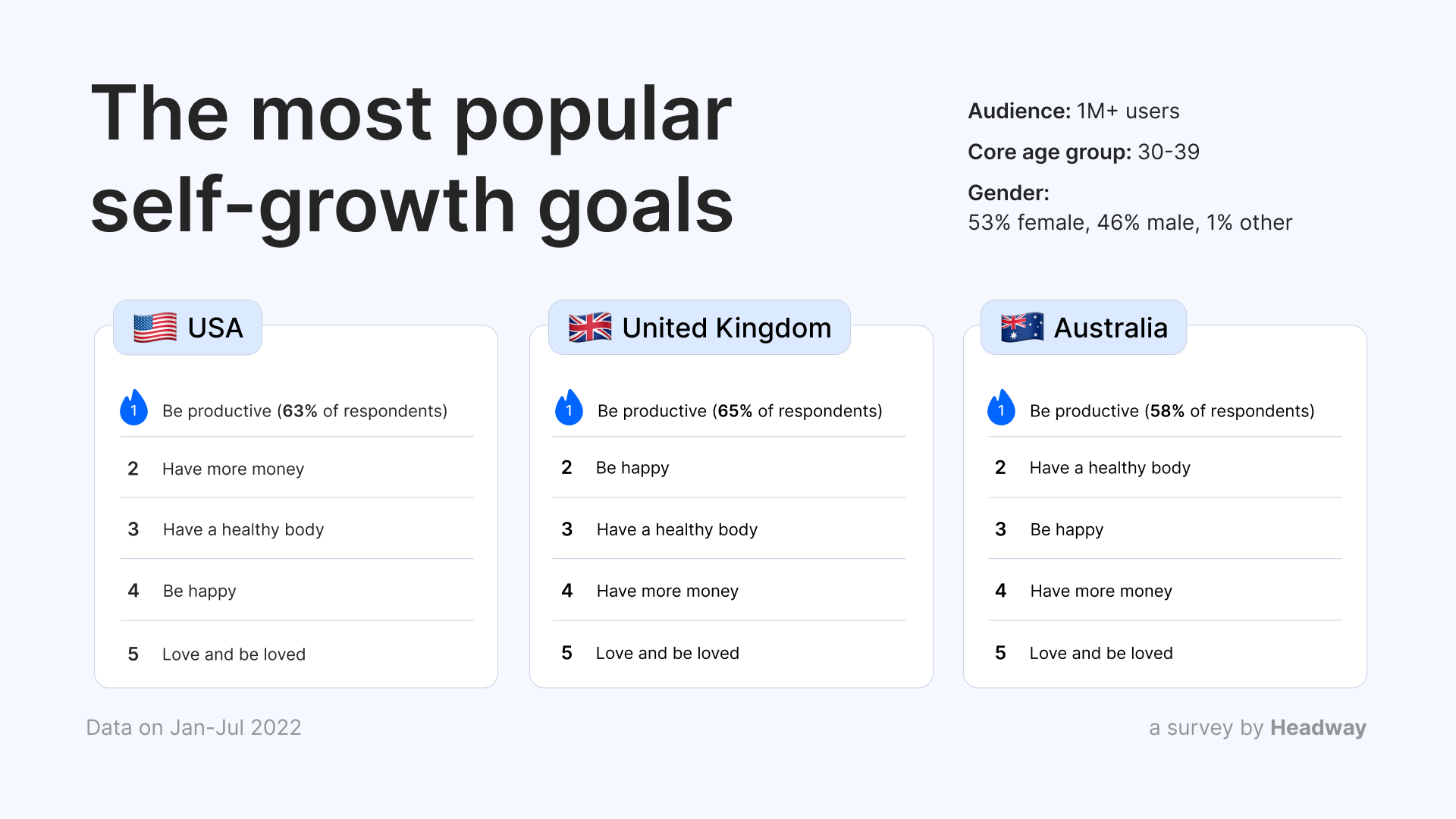 The most popular self-growth goals

Audience: 1M+ users

Core age group: 30-39

Gender:
53% female, 46% male, 1% other

USA

1 Be productive (63% of respondents)
2 Have more money
3 Have a healthy body
4 Be happy
5 Love and be loved

United Kingdom

1 Be productive (65% of respondents)
2 Be happy
3 Have a healthy body
4 Have more money
5 Love and be loved

Australia

1 Be productive (58% of respondents)
2 Have a healthy body
3 Be happy
4 Have more money
5 Love and be loved

Data on Jan-Jul 2022

a survey by Headway